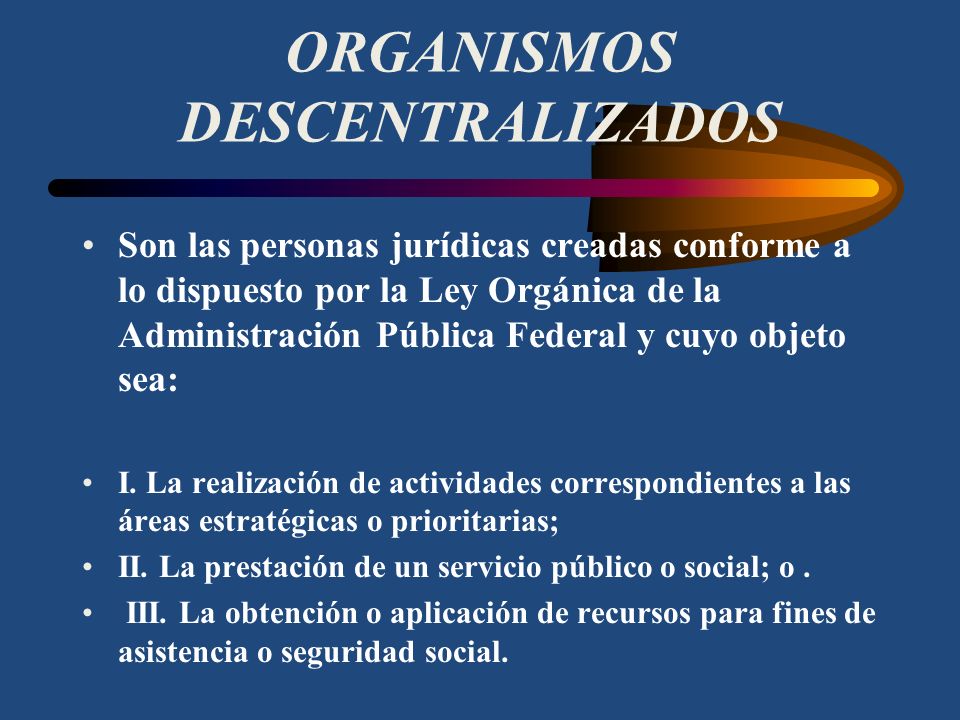 ORGANISMOS DESCENTRALIZADOS

• Son las personas jurídicas creadas conforme a lo dispuesto por la Ley Orgánica de la Administración Pública Federal y cuyo objeto sea:

• I. La realización de actividades correspondientes a las áreas estratégicas o prioritarias;
• II. La prestación de un servicio público o social; o .
• III. La obtención o aplicación de recursos para fines de asistencia o seguridad social.